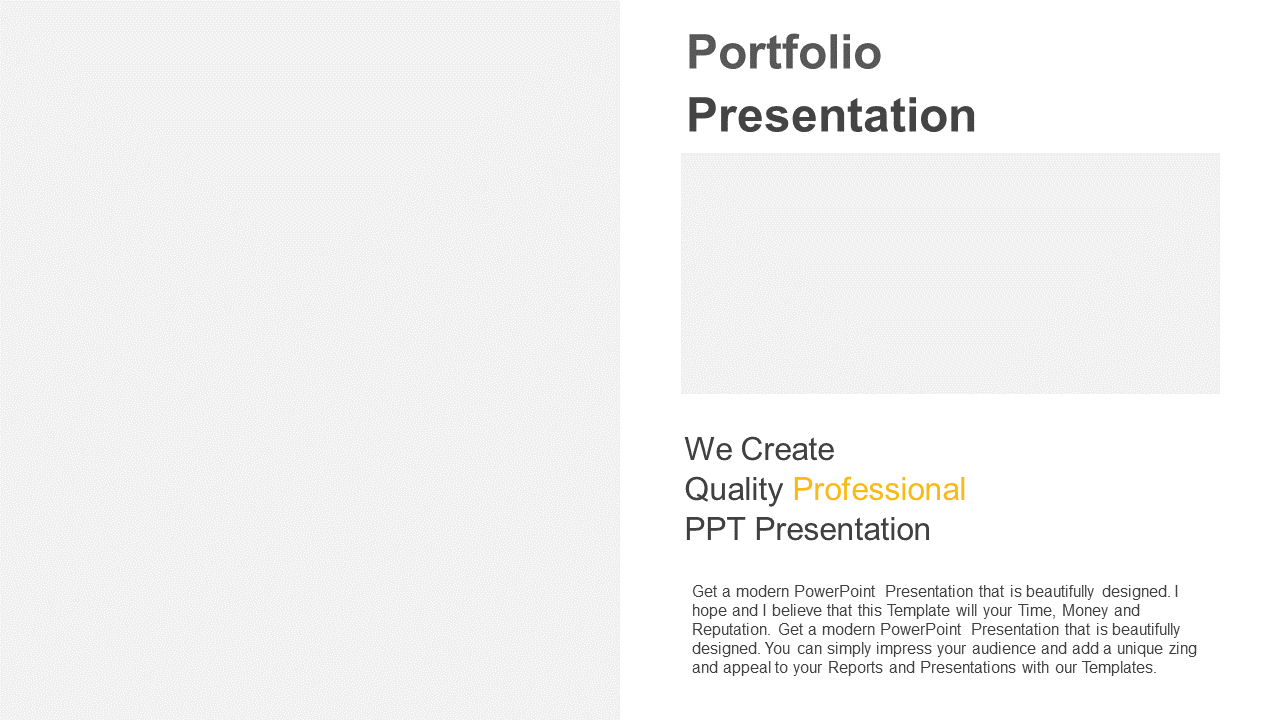 Portfolio Presentation

We Create
Quality Professional
PPT Presentation

Get a modern PowerPoint Presentation that is beautifully designed. I hope and I believe that this Template will your Time, Money and Reputation. Get a modern PowerPoint Presentation that is beautifully designed. You can simply impress your audience and add a unique zing and appeal to your Reports and Presentations with our Templates.